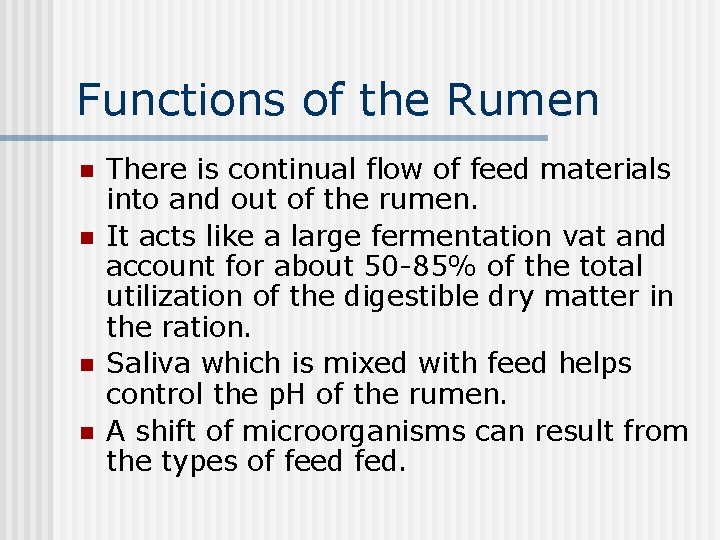 Functions of the Rumen

- There is continual flow of feed materials into and out of the rumen.
- It acts like a large fermentation vat and account for about 50-85% of the total utilization of the digestible dry matter in the ration.
- Saliva which is mixed with feed helps control the pH of the rumen.
- A shift of microorganisms can result from the types of feed fed.